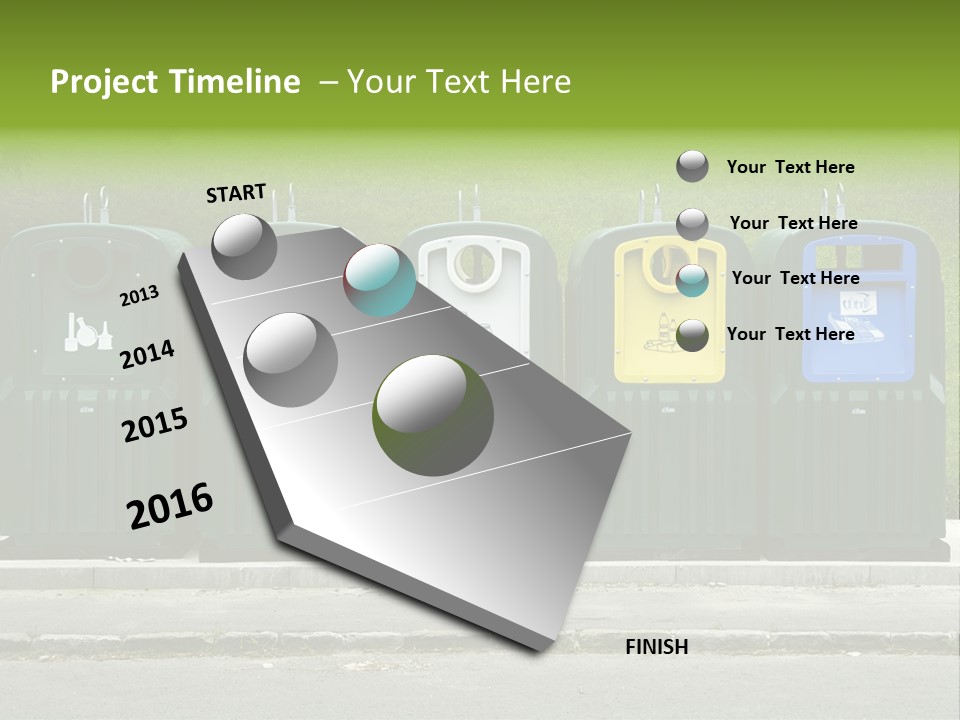 Project Timeline – Your Text Here

START

2013

2014

2015

2016

Your Text Here

Your Text Here

Your Text Here

Your Text Here

FINISH